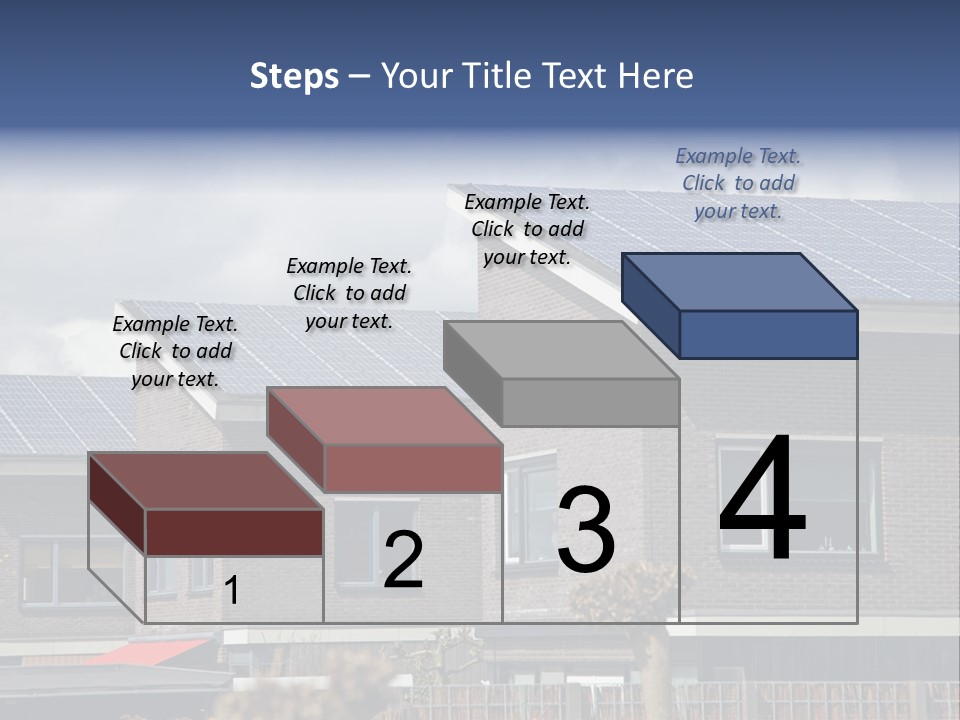 Steps – Your Title Text Here

Example Text. Click to add your text.

Example Text. Click to add your text.

Example Text. Click to add your text.

Example Text. Click to add your text.

1

2

3

4